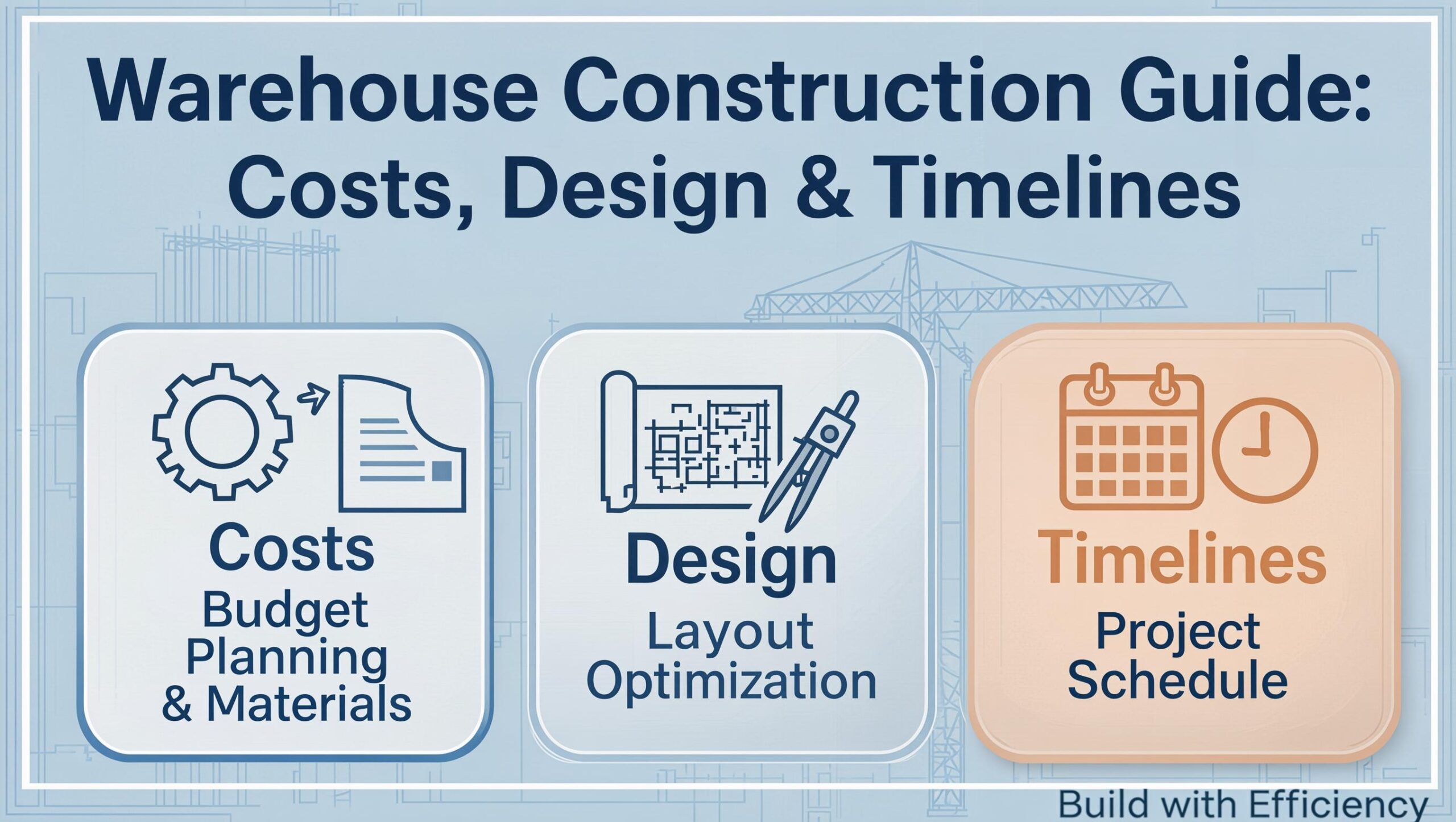 Warehouse Construction Guide: Costs, Design & Timelines

Costs
Budget Planning & Materials

Design
Layout Optimization

Timelines
Project Schedule

Build with Efficiency